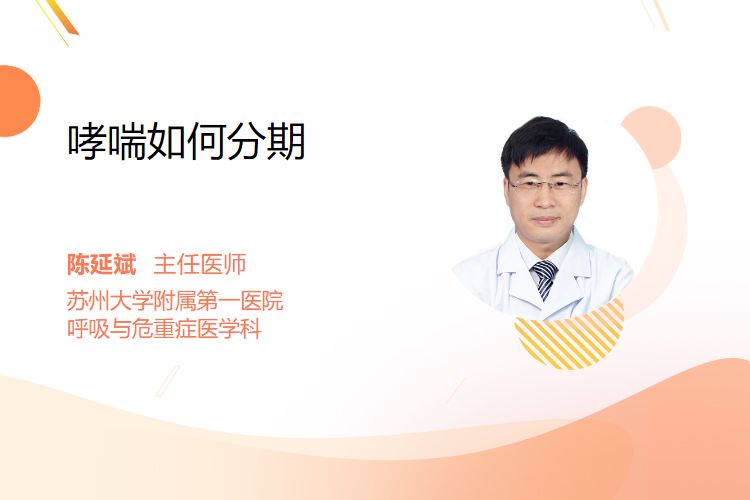 哮喘如何分期

陈延斌 主任医师
苏州大学附属第一医院
呼吸与危重症医学科